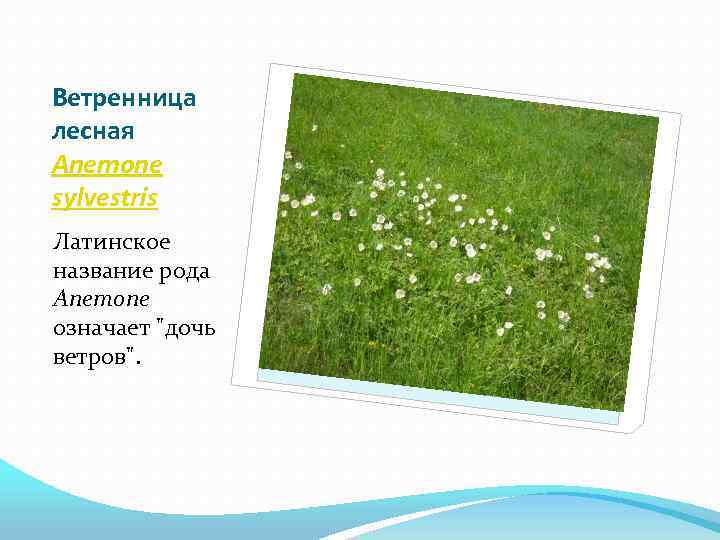 Ветренница лесная Anemone sylvestris

Латинское название рода Anemone означает "дочь ветров".